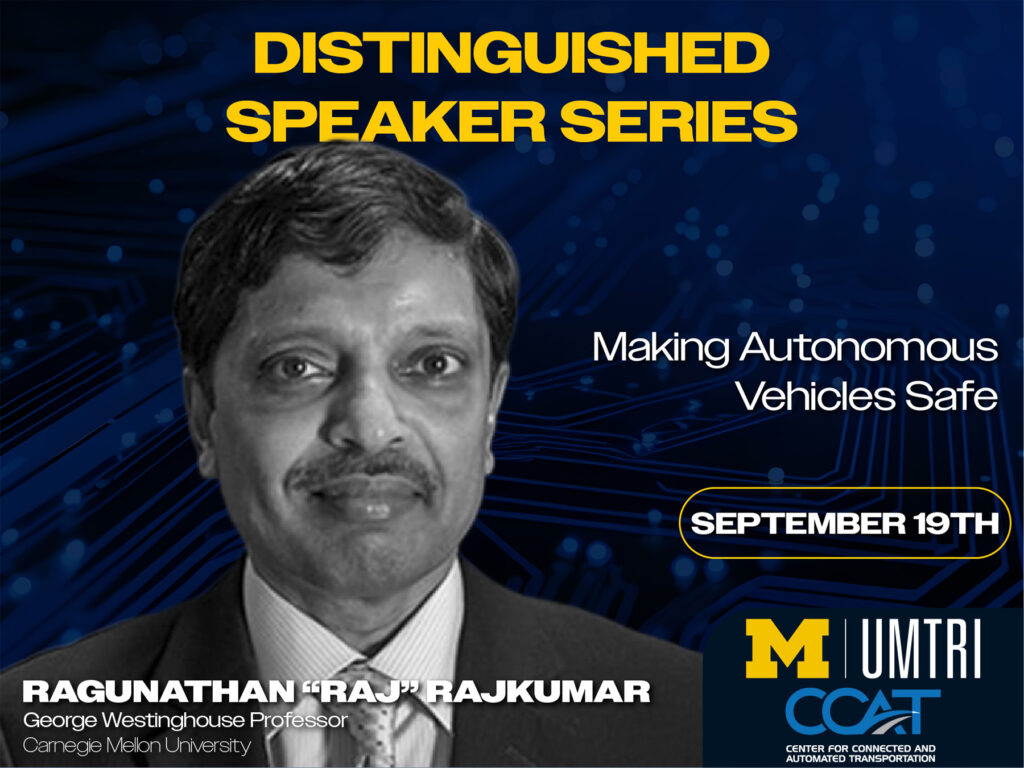 DISTINGUISHED SPEAKER SERIES

Making Autonomous Vehicles Safe

SEPTEMBER 19TH

RAGUNATHAN "RAJ" RAJKUMAR
George Westinghouse Professor
Carnegie Mellon University

M | UMTRI
CCAT
CENTER FOR CONNECTED AND AUTOMATED TRANSPORTATION